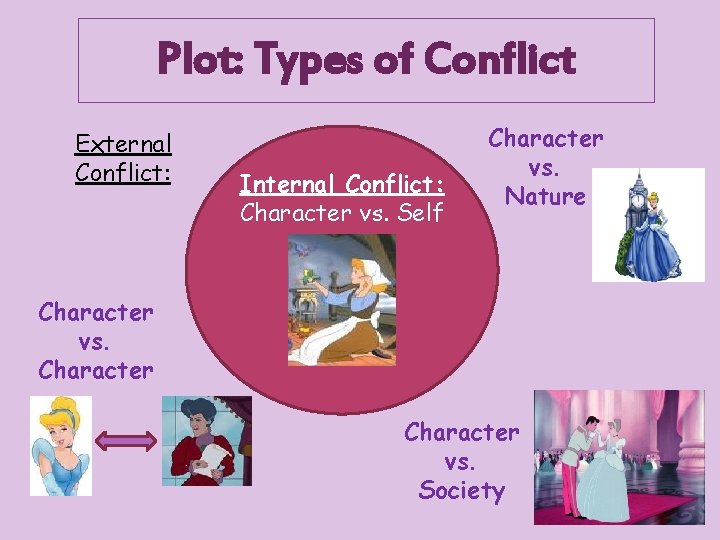 Plot: Types of Conflict

External Conflict:

Internal Conflict:
Character vs. Self

Character vs. Nature

Character vs. Character

Character vs. Society